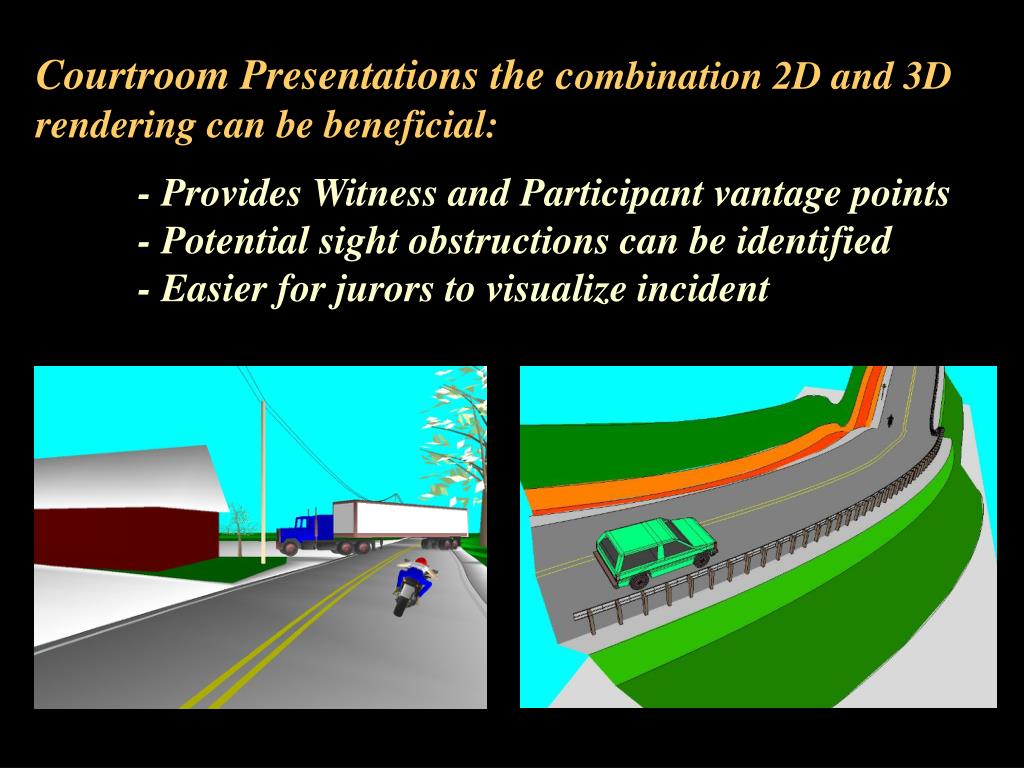 Courtroom Presentations the combination 2D and 3D rendering can be beneficial:

- Provides Witness and Participant vantage points
- Potential sight obstructions can be identified
- Easier for jurors to visualize incident